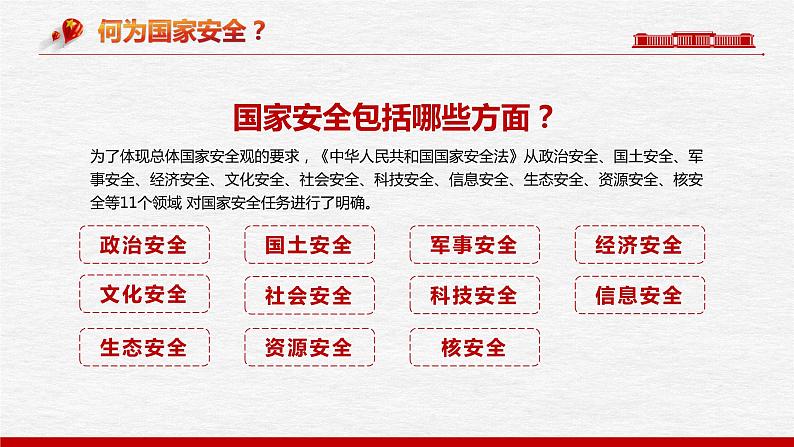 何为国家安全？

国家安全包括哪些方面？

为了体现总体国家安全观的要求，《中华人民共和国国家安全法》从政治安全、国土安全、军事安全、经济安全、文化安全、社会安全、科技安全、信息安全、生态安全、资源安全、核安全等11个领域 对国家安全任务进行了明确。

政治安全
国土安全
军事安全
经济安全
文化安全
社会安全
科技安全
信息安全
生态安全
资源安全
核安全